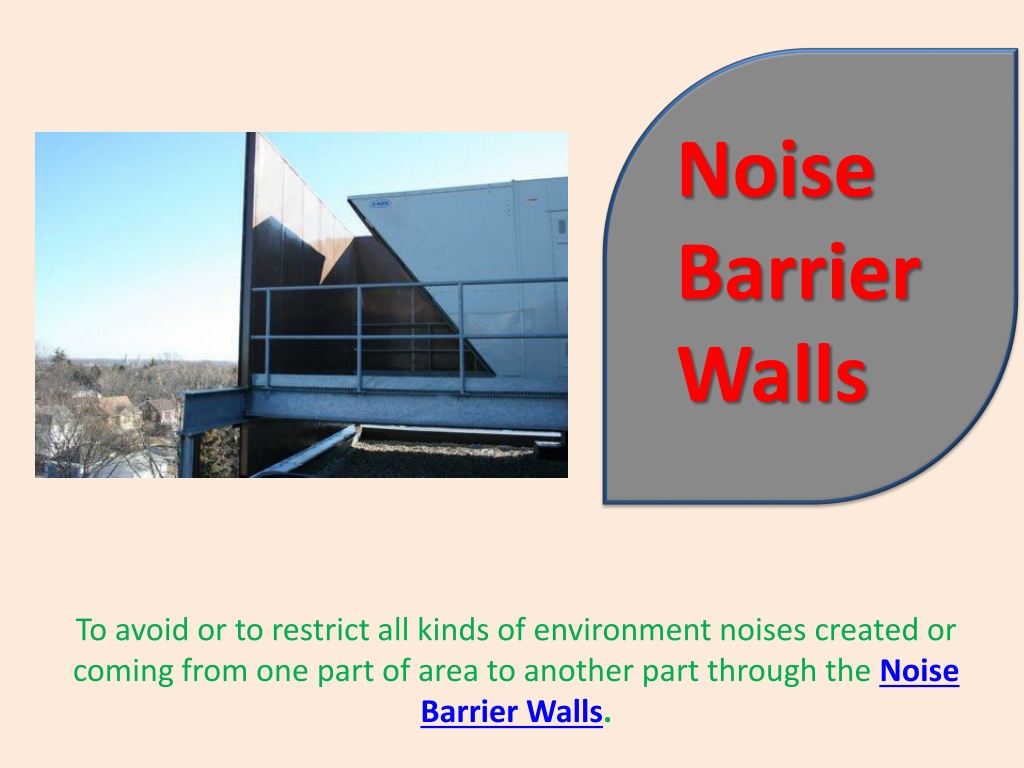 Noise Barrier Walls

To avoid or to restrict all kinds of environment noises created or coming from one part of area to another part through the Noise Barrier Walls.